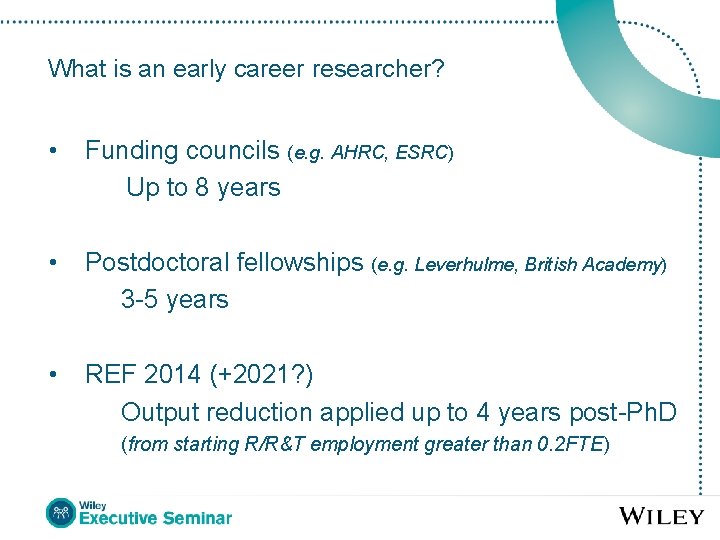 What is an early career researcher?

• Funding councils (e.g. AHRC, ESRC)
Up to 8 years

• Postdoctoral fellowships (e.g. Leverhulme, British Academy)
3-5 years

• REF 2014 (+2021?)
Output reduction applied up to 4 years post-PhD
(from starting R/R&T employment greater than 0.2FTE)

Wiley Executive Seminar

WILEY